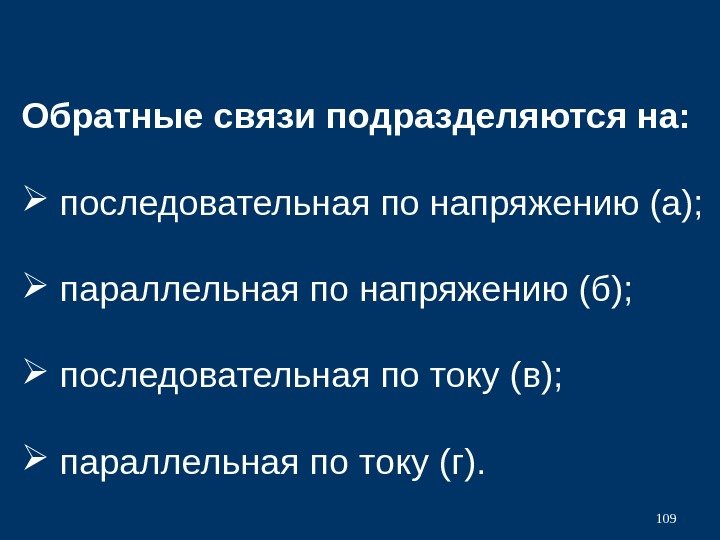 Обратные связи подразделяются на:

➢ последовательная по напряжению (а);

➢ параллельная по напряжению (б);

➢ последовательная по току (в);

➢ параллельная по току (г).

109